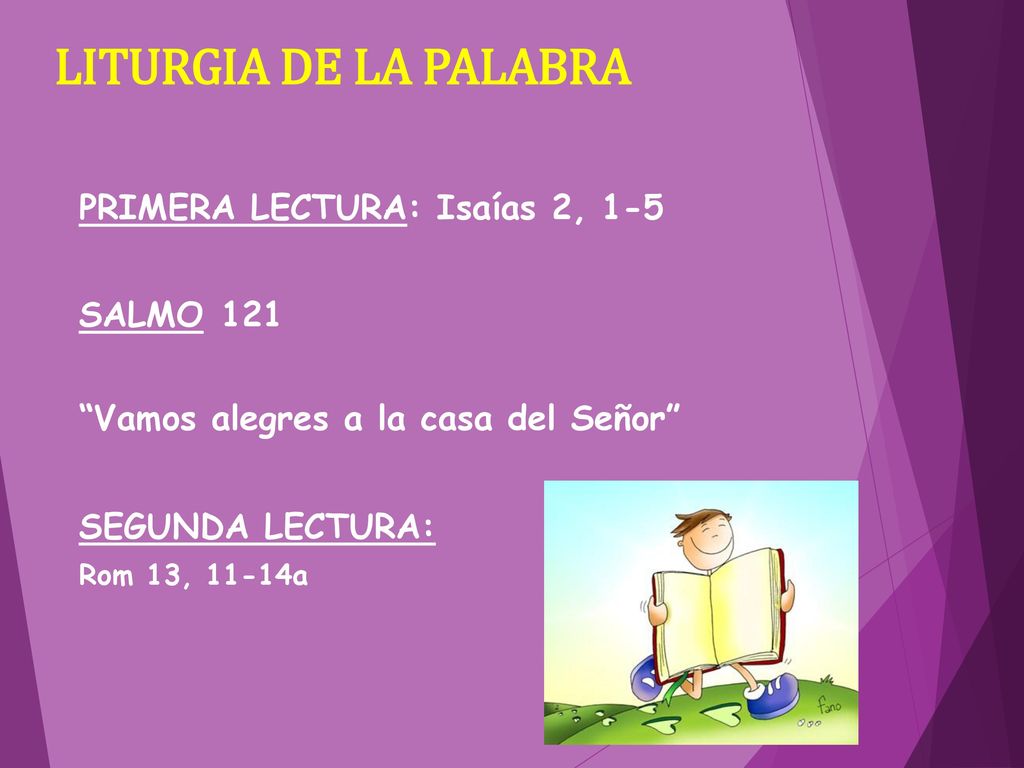 LITURGIA DE LA PALABRA

PRIMERA LECTURA: Isaías 2, 1-5

SALMO 121

“Vamos alegres a la casa del Señor”

SEGUNDA LECTURA:
Rom 13, 11-14a

fano